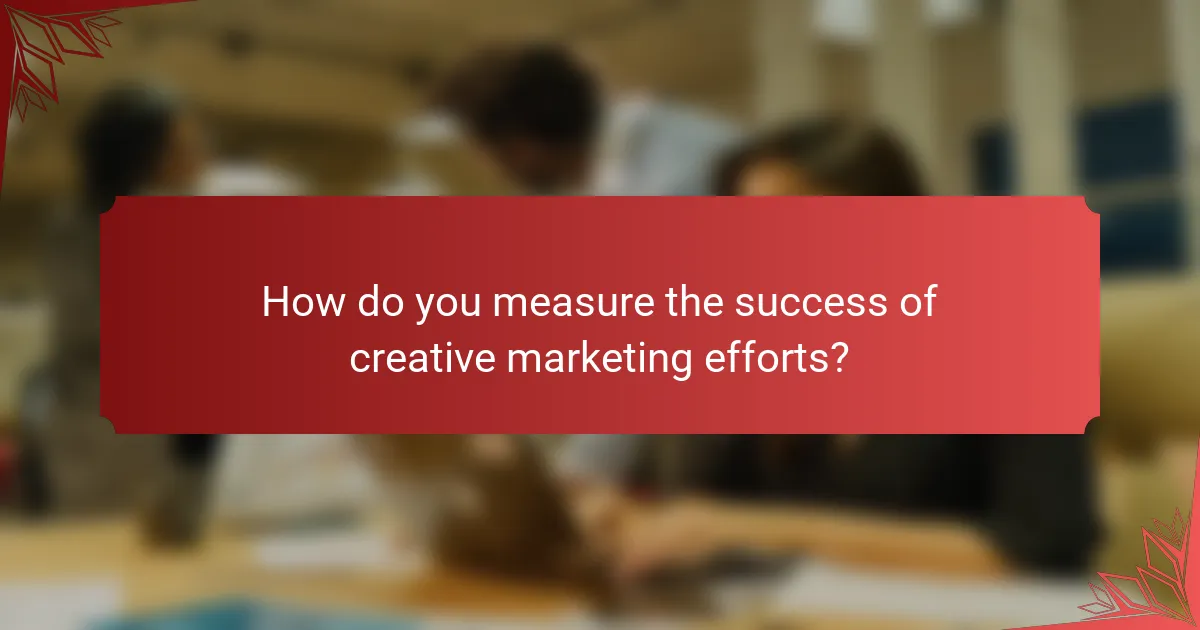 How do you measure the success of creative marketing efforts?